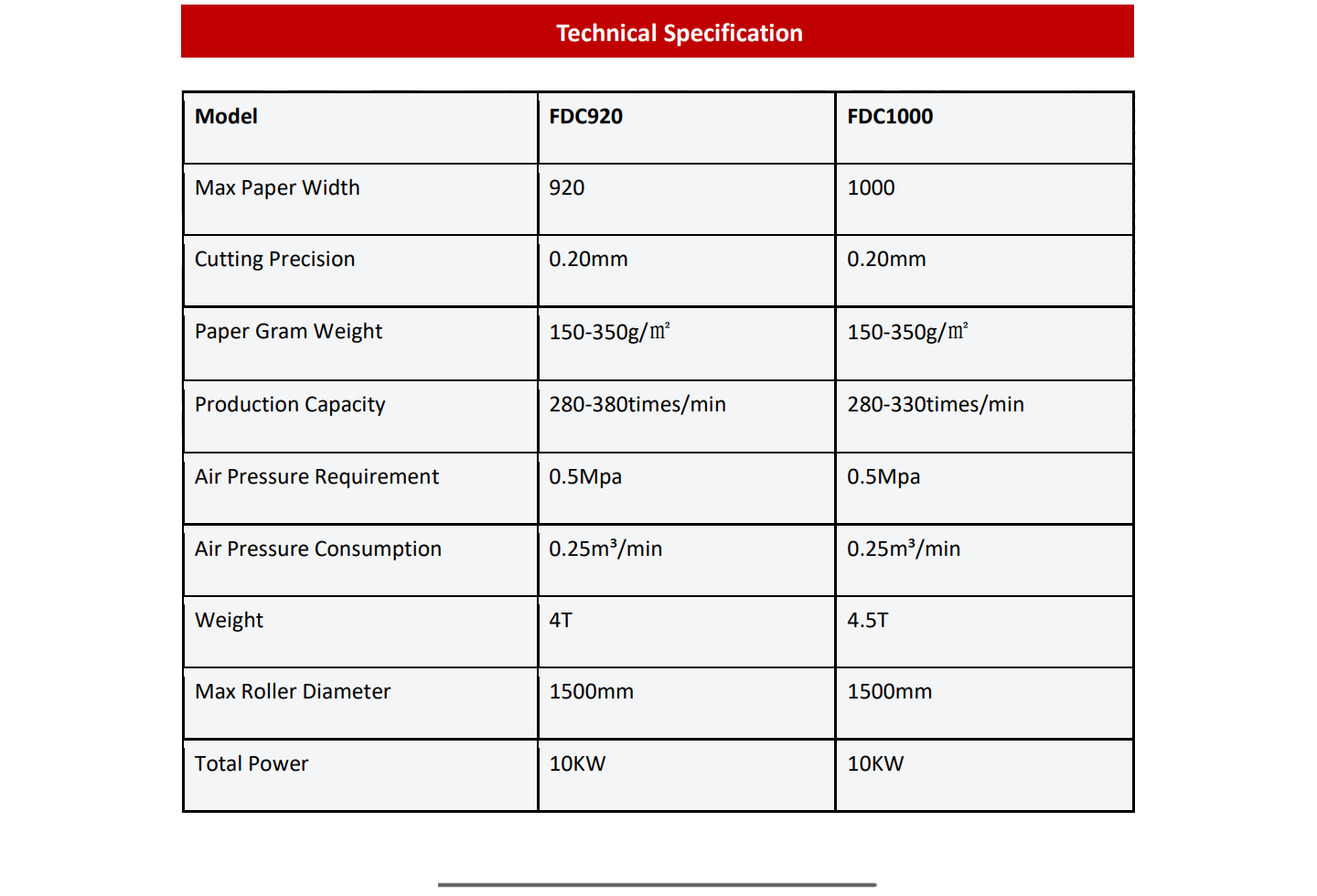 Technical Specification

| Model | FDC920 | FDC1000 |
|---|---|---|
| Max Paper Width | 920 | 1000 |
| Cutting Precision | 0.20mm | 0.20mm |
| Paper Gram Weight | 150-350g/㎡ | 150-350g/㎡ |
| Production Capacity | 280-380times/min | 280-330times/min |
| Air Pressure Requirement | 0.5Mpa | 0.5Mpa |
| Air Pressure Consumption | 0.25m³/min | 0.25m³/min |
| Weight | 4T | 4.5T |
| Max Roller Diameter | 1500mm | 1500mm |
| Total Power | 10KW | 10KW |